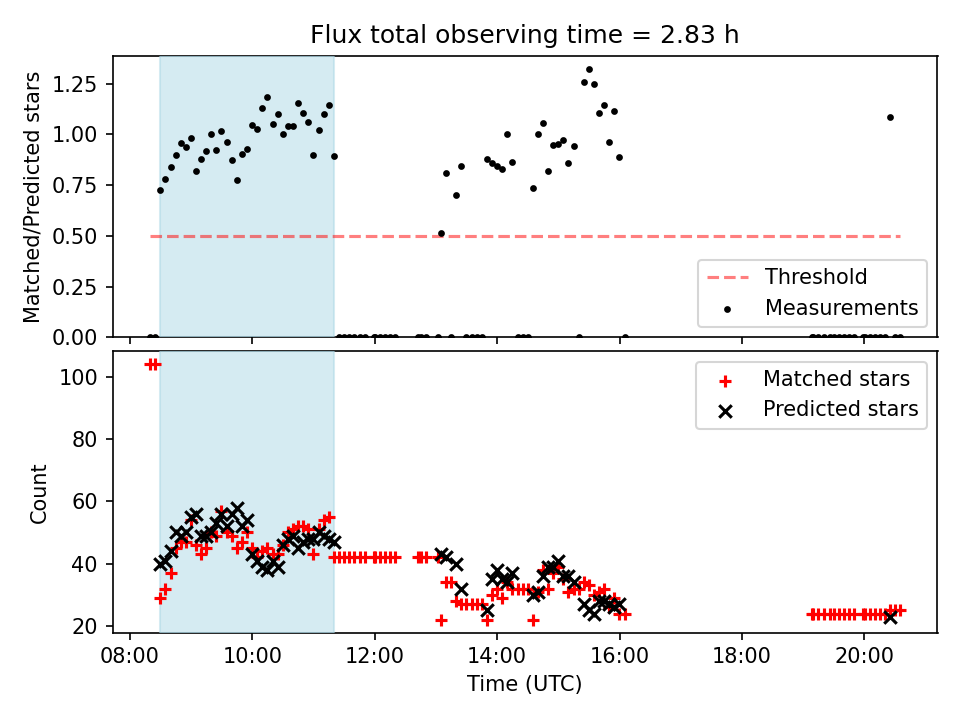 Flux total observing time = 2.83 h

Matched/Predicted stars

1.25
1.00
0.75
0.50
0.25
0.00

Threshold
Measurements

Count

100
80
60
40
20

Matched stars
Predicted stars

08:00
10:00
12:00
14:00
16:00
18:00
20:00

Time (UTC)